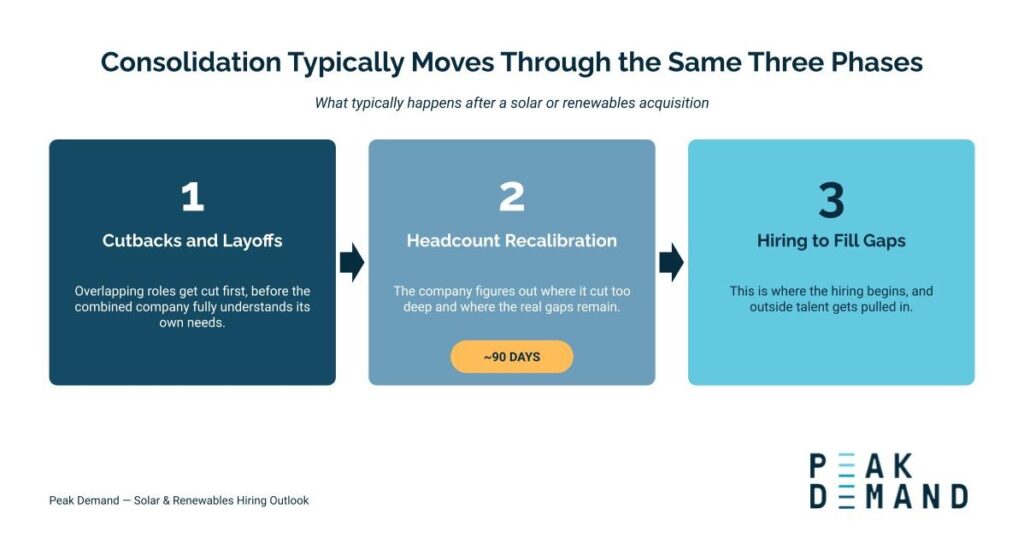 Consolidation Typically Moves Through the Same Three Phases

What typically happens after a solar or renewables acquisition

1

Cutbacks and Layoffs

Overlapping roles get cut first, before the combined company fully understands its own needs.

2

Headcount Recalibration

The company figures out where it cut too deep and where the real gaps remain.

~90 DAYS

3

Hiring to Fill Gaps

This is where the hiring begins, and outside talent gets pulled in.

Peak Demand — Solar & Renewables Hiring Outlook

PEAK
DEMAND